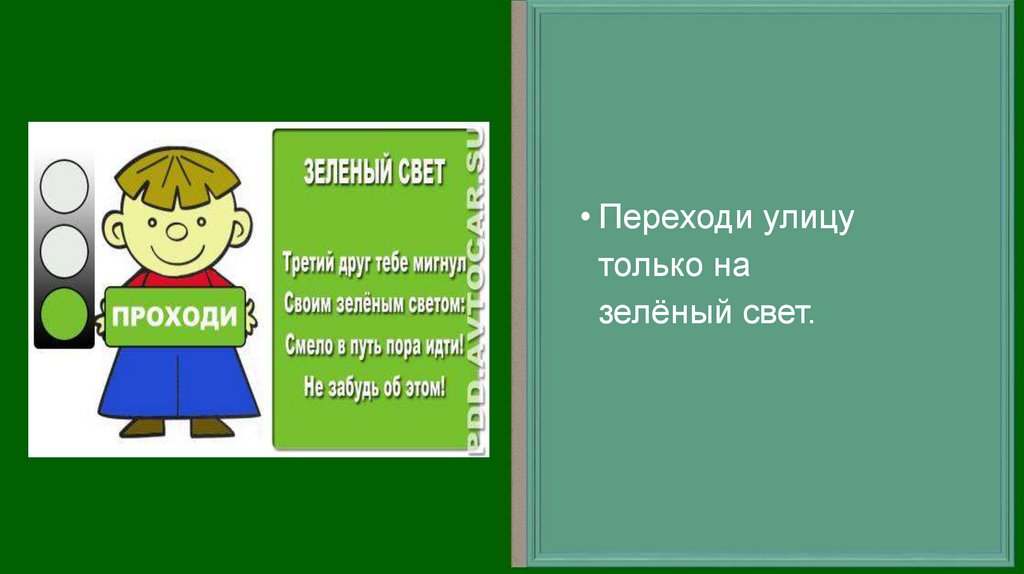 ПРОХОДИ

ЗЕЛЕНЫЙ СВЕТ

Третий друг тебе мигнул
Своим зелёным светом:
Смело в путь пора идти!
Не забудь об этом!

PDD.AVTOCAR.SU

• Переходи улицу только на зелёный свет.